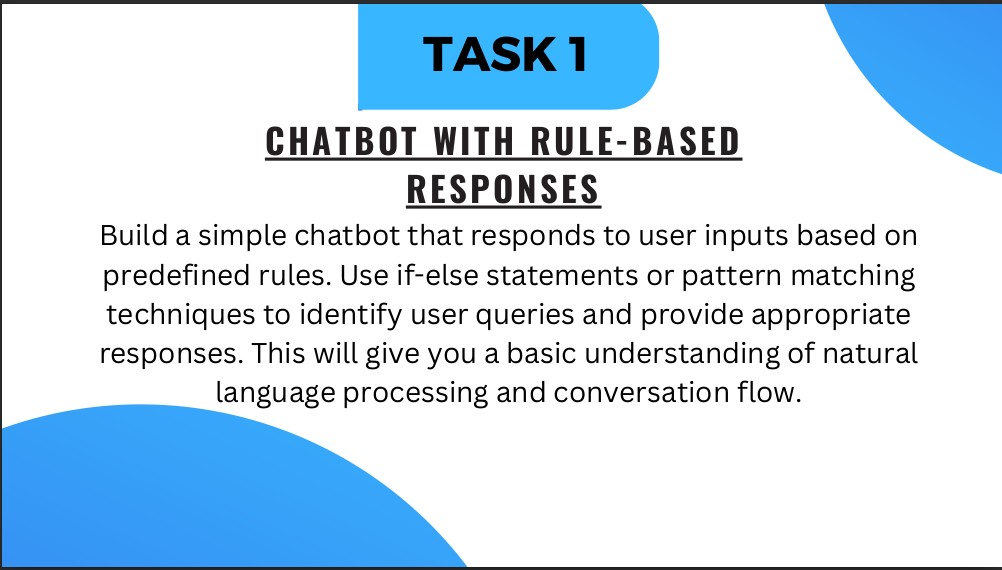 TASK 1

CHATBOT WITH RULE-BASED RESPONSES

Build a simple chatbot that responds to user inputs based on predefined rules. Use if-else statements or pattern matching techniques to identify user queries and provide appropriate responses. This will give you a basic understanding of natural language processing and conversation flow.